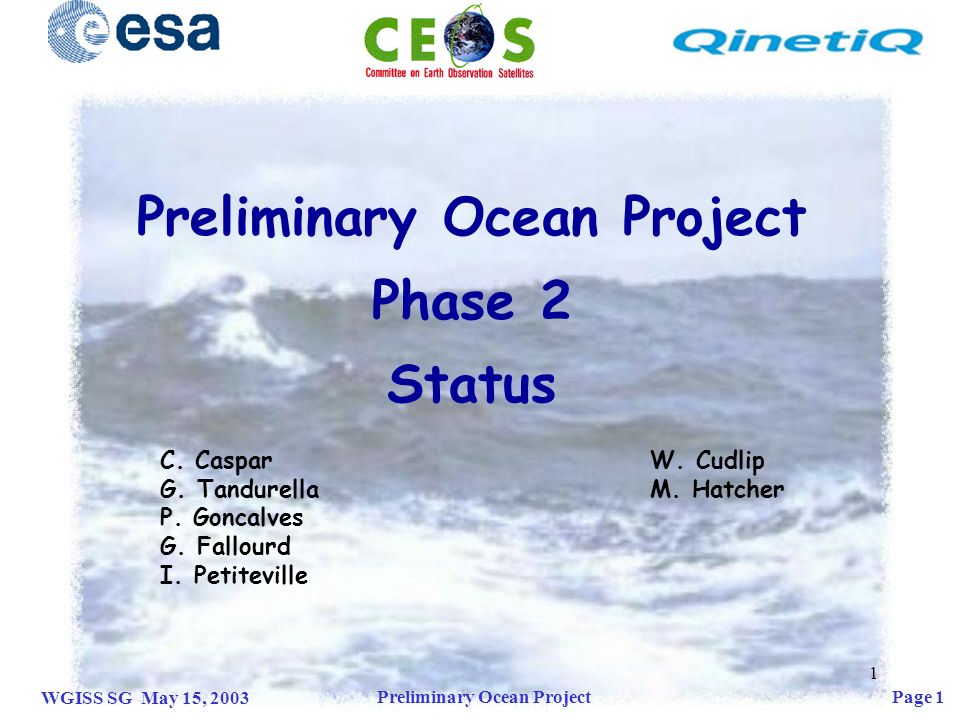 esa

CEOS
Committee on Earth Observation Satellites

QinetiQ

Preliminary Ocean Project

Phase 2

Status

C. Caspar
G. Tandurella
P. Goncalves
G. Fallourd
I. Petiteville

W. Cudlip
M. Hatcher

1

WGISS SG May 15, 2003

Preliminary Ocean Project

Page 1